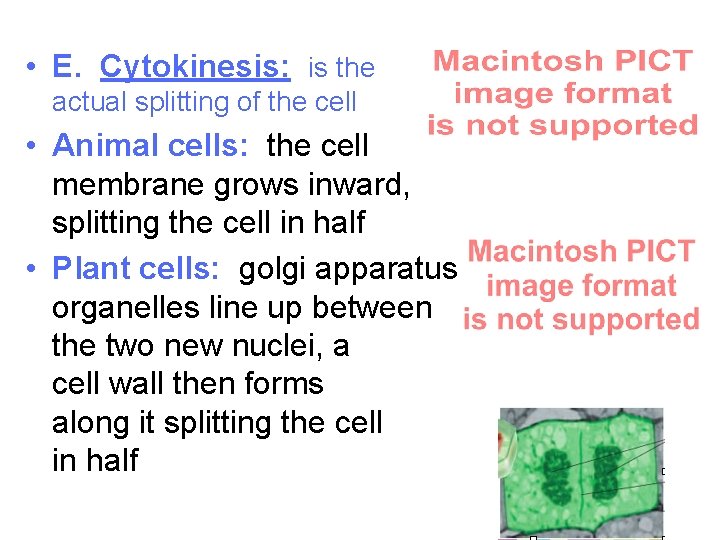 • E. Cytokinesis: is the actual splitting of the cell

• Animal cells: the cell membrane grows inward, splitting the cell in half

• Plant cells: golgi apparatus organelles line up between the two new nuclei, a cell wall then forms along it splitting the cell in half

Macintosh PICT image format is not supported

Macintosh PICT image format is not supported